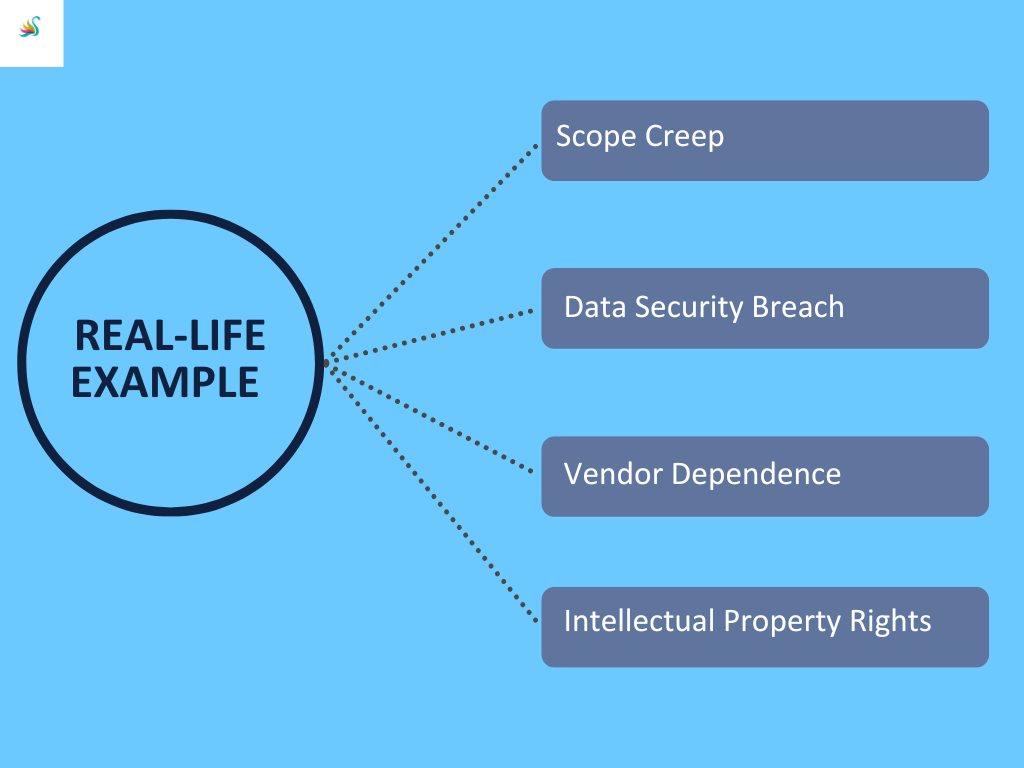 REAL-LIFE EXAMPLE

Scope Creep

Data Security Breach

Vendor Dependence

Intellectual Property Rights